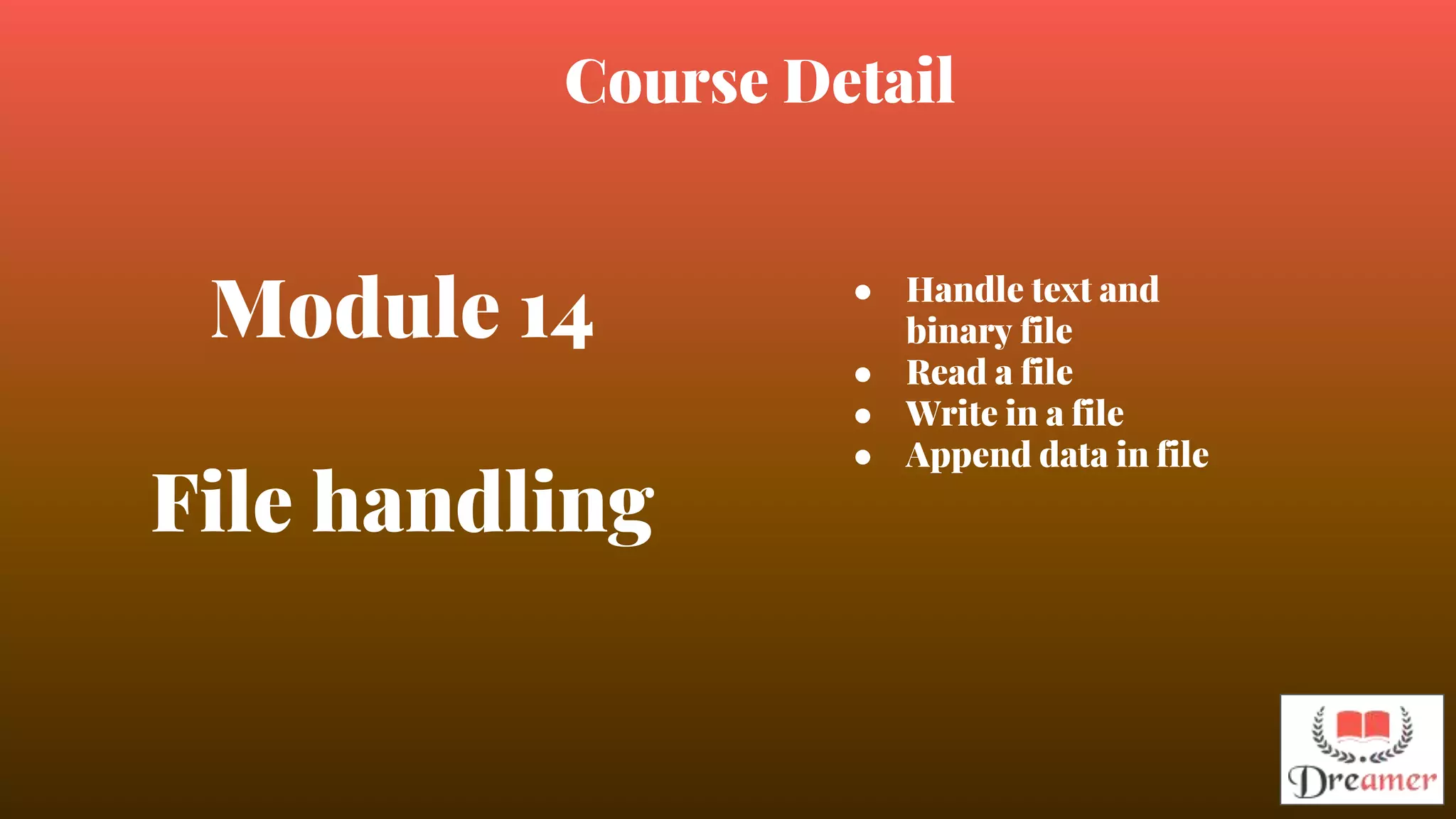 Course Detail

Module 14

File handling

- Handle text and binary file
- Read a file
- Write in a file
- Append data in file

Dreamer